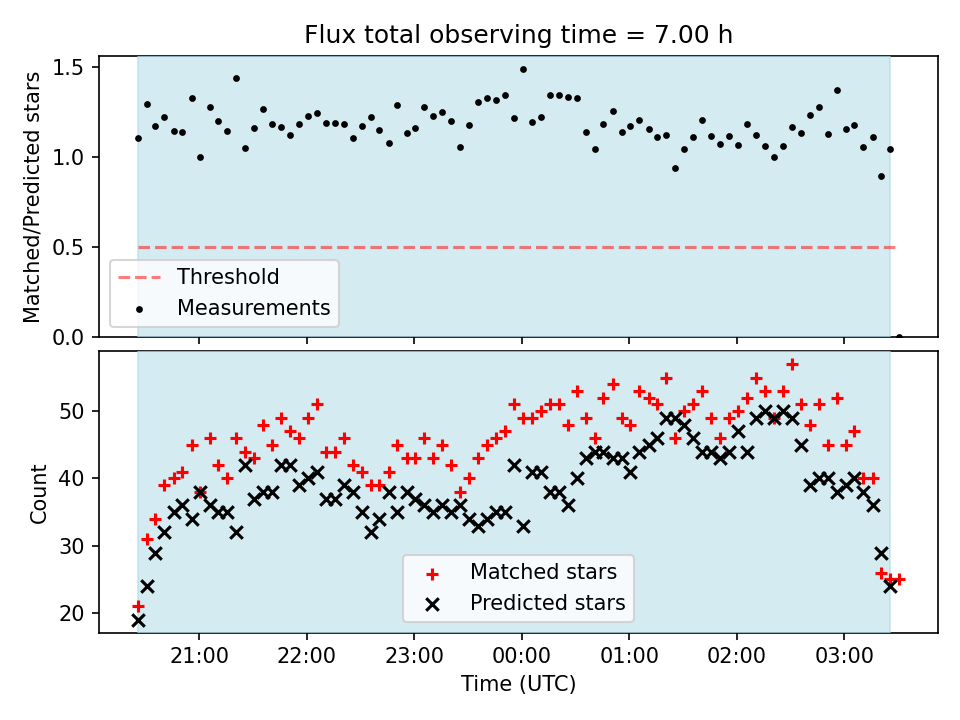 Flux total observing time = 7.00 h

Matched/Predicted stars

1.5
1.0
0.5
0.0

Threshold
Measurements

Count

50
40
30
20

Matched stars
Predicted stars

21:00
22:00
23:00
00:00
01:00
02:00
03:00

Time (UTC)